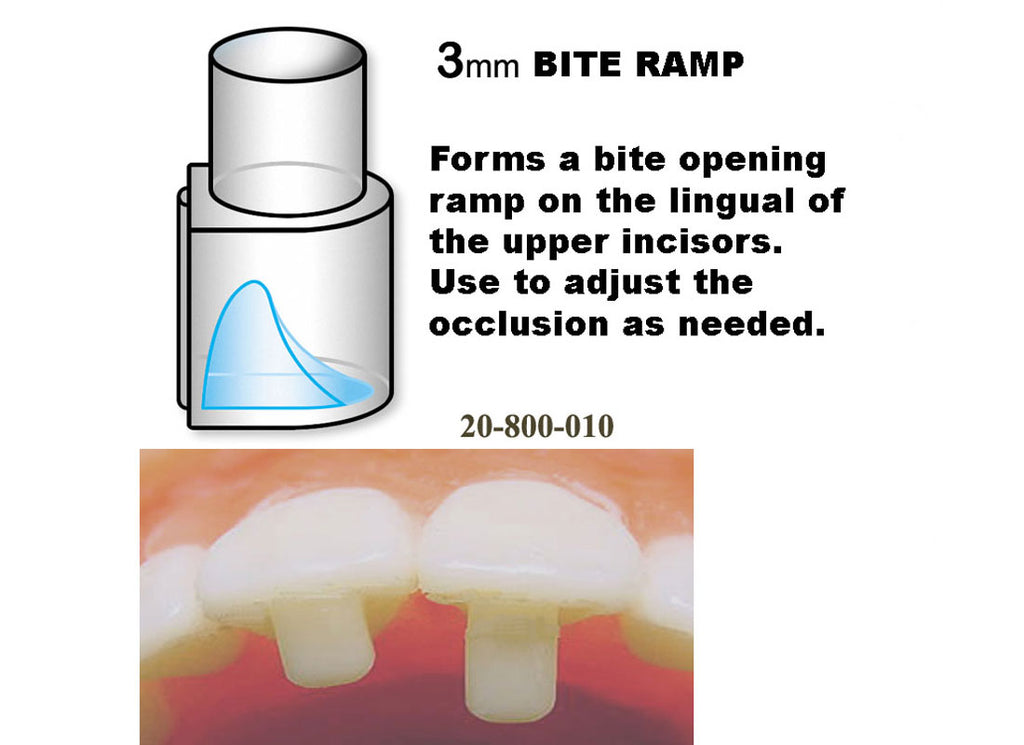 3mm BITE RAMP

Forms a bite opening ramp on the lingual of the upper incisors. Use to adjust the occlusion as needed.

20-800-010